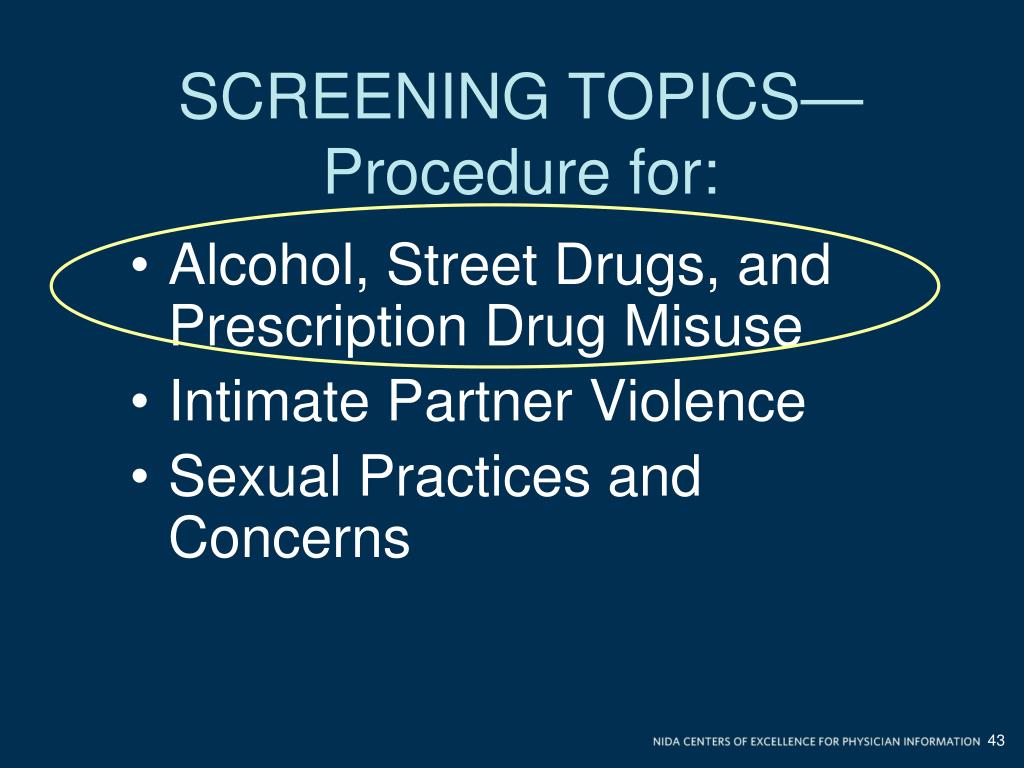 SCREENING TOPICS—
Procedure for:

• Alcohol, Street Drugs, and Prescription Drug Misuse
• Intimate Partner Violence
• Sexual Practices and Concerns

NIDA CENTERS OF EXCELLENCE FOR PHYSICIAN INFORMATION 43